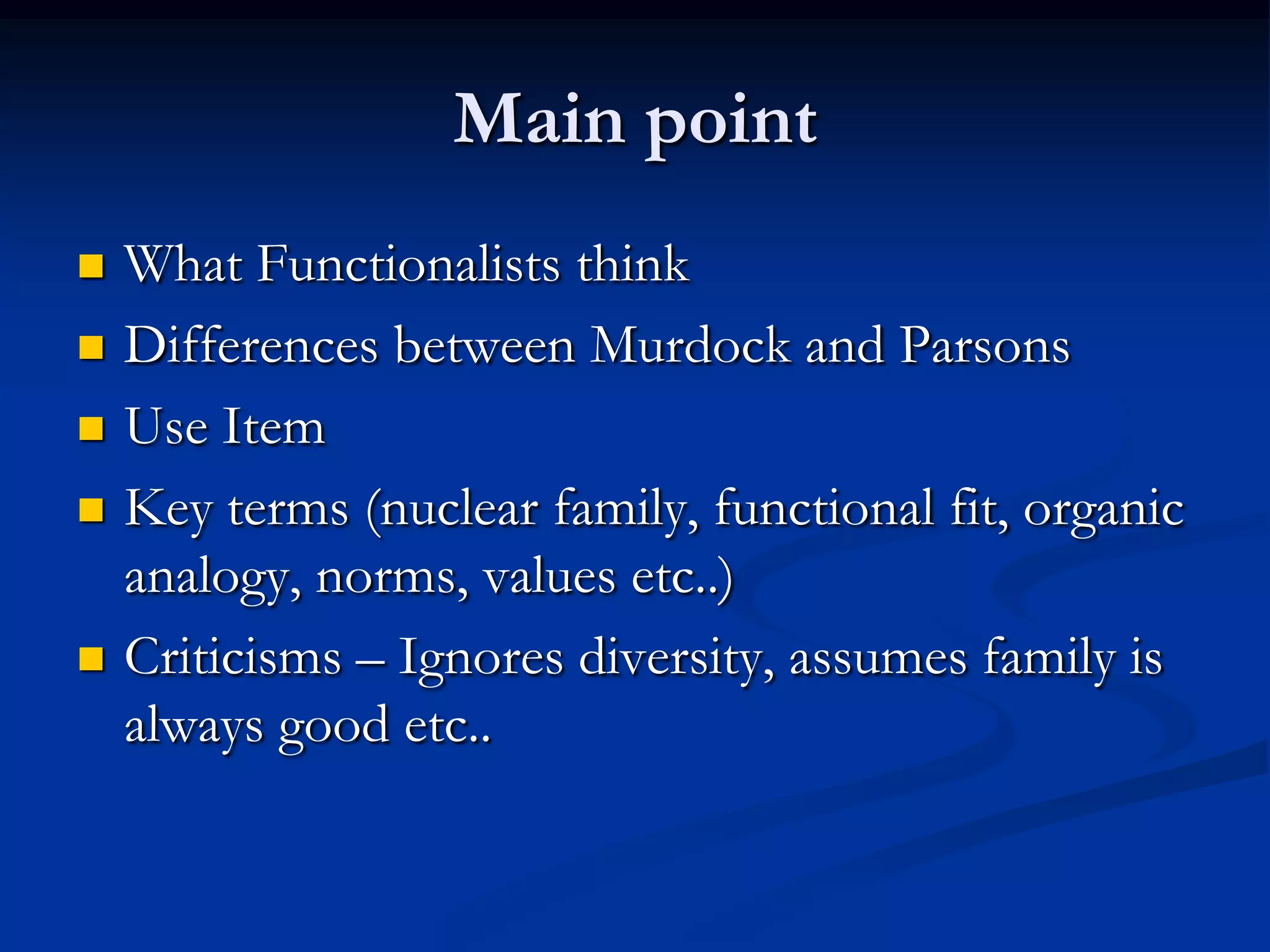 Main point

- What Functionalists think
- Differences between Murdock and Parsons
- Use Item
- Key terms (nuclear family, functional fit, organic analogy, norms, values etc..)
- Criticisms – Ignores diversity, assumes family is always good etc..